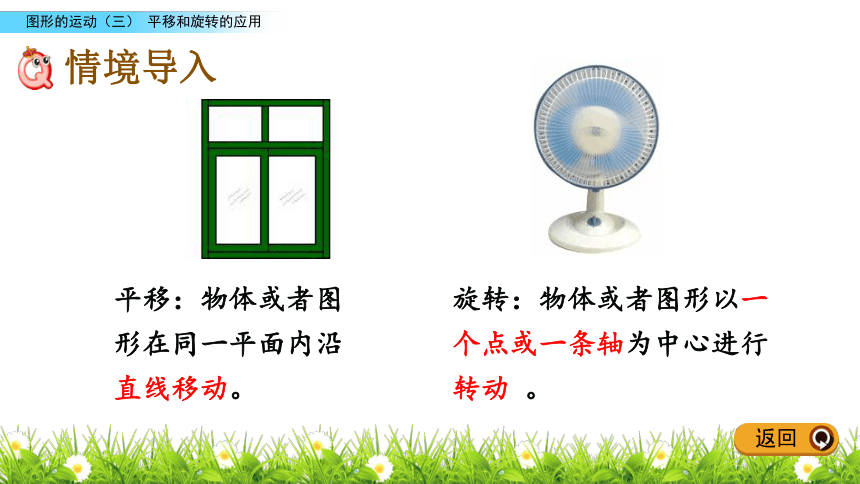 图形的运动（三） 平移和旋转的应用

情境导入

平移：物体或者图形在同一平面内沿直线移动。

旋转：物体或者图形以一个点或一条轴为中心进行转动 。

返回